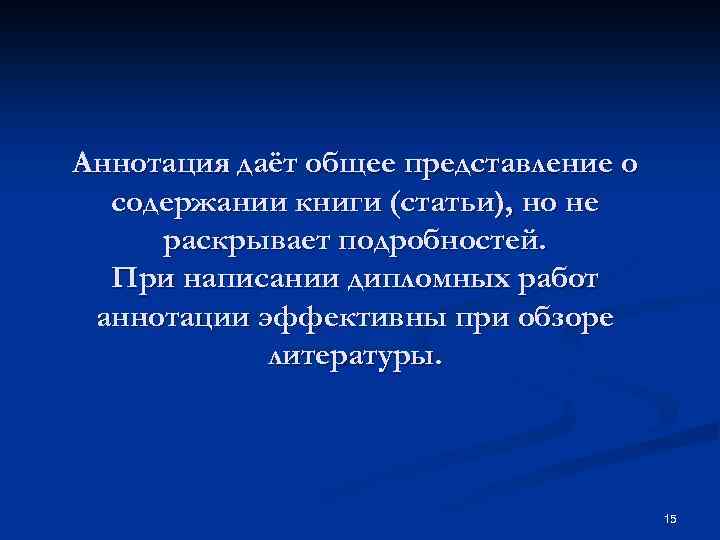 Аннотация даёт общее представление о содержании книги (статьи), но не раскрывает подробностей.
При написании дипломных работ аннотации эффективны при обзоре литературы.

15